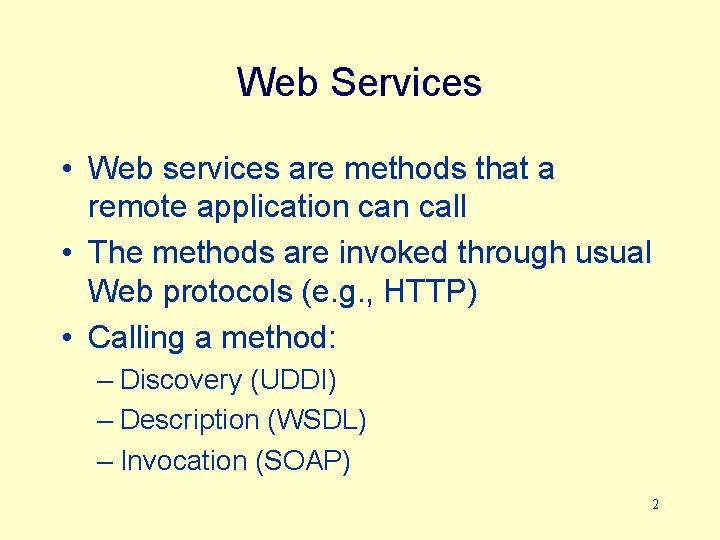 Web Services

• Web services are methods that a remote application can call
• The methods are invoked through usual Web protocols (e.g., HTTP)
• Calling a method:
– Discovery (UDDI)
– Description (WSDL)
– Invocation (SOAP)

2